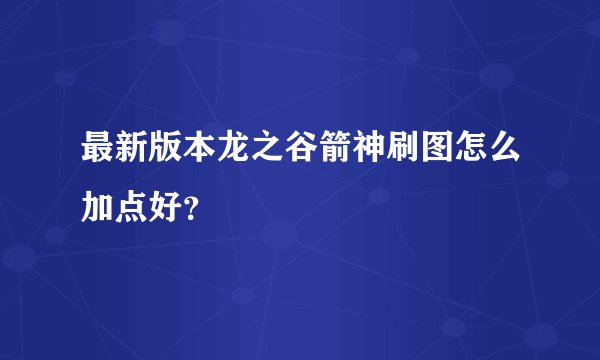 最新版本龙之谷箭神刷图怎么加点好？